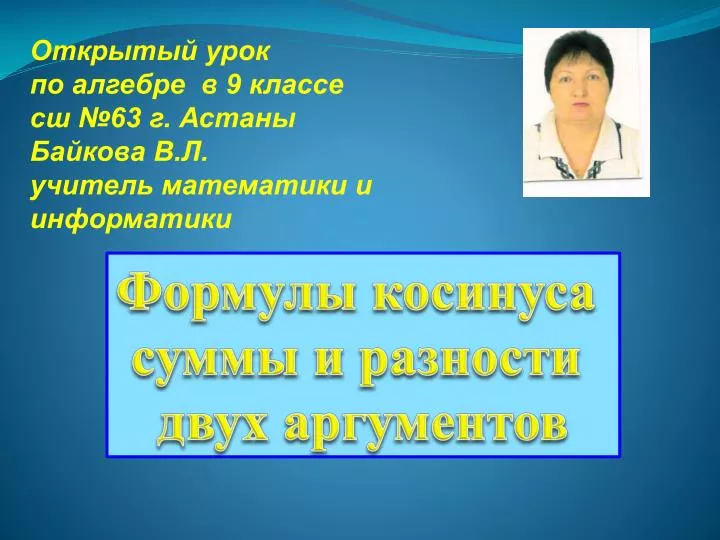 Открытый урок
по алгебре в 9 классе
сш №63 г. Астаны
Байкова В.Л.
учитель математики и информатики

Формулы косинуса суммы и разности двух аргументов